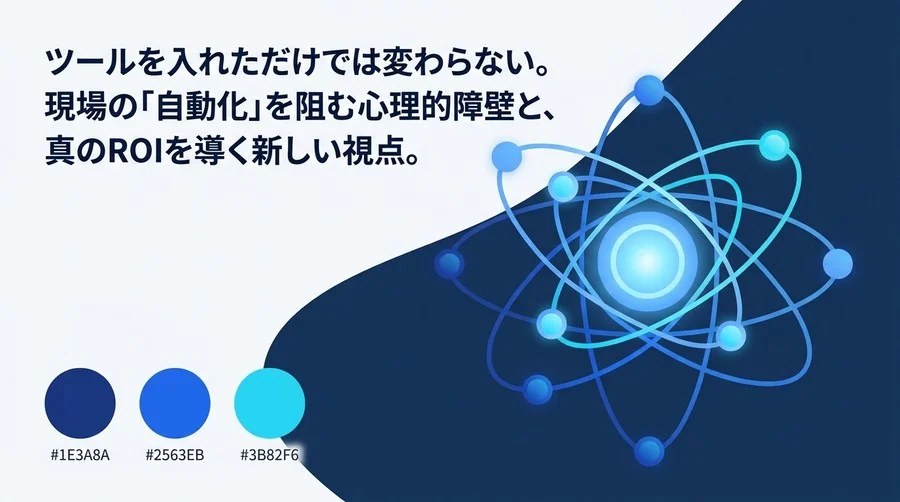 ツールを入れただけでは変わらない。
現場の「自動化」を阻む心理的障壁と、
真のROIを導く新しい視点。

#1E3A8A #2563EB #3B82F6